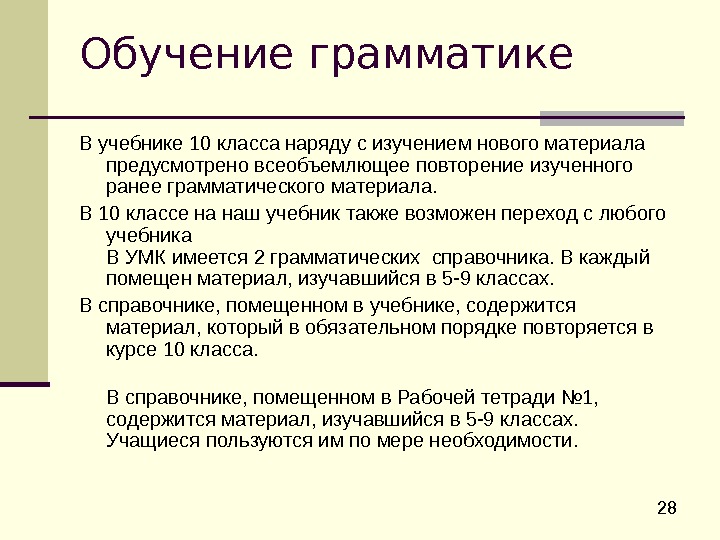 Обучение грамматике

В учебнике 10 класса наряду с изучением нового материала предусмотрено всеобъемлющее повторение изученного ранее грамматического материала.

В 10 классе на наш учебник также возможен переход с любого учебника
В УМК имеется 2 грамматических справочника. В каждый помещен материал, изучавшийся в 5-9 классах.

В справочнике, помещенном в учебнике, содержится материал, который в обязательном порядке повторяется в курсе 10 класса.

В справочнике, помещенном в Рабочей тетради №1, содержится материал, изучавшийся в 5-9 классах. Учащиеся пользуются им по мере необходимости.

28